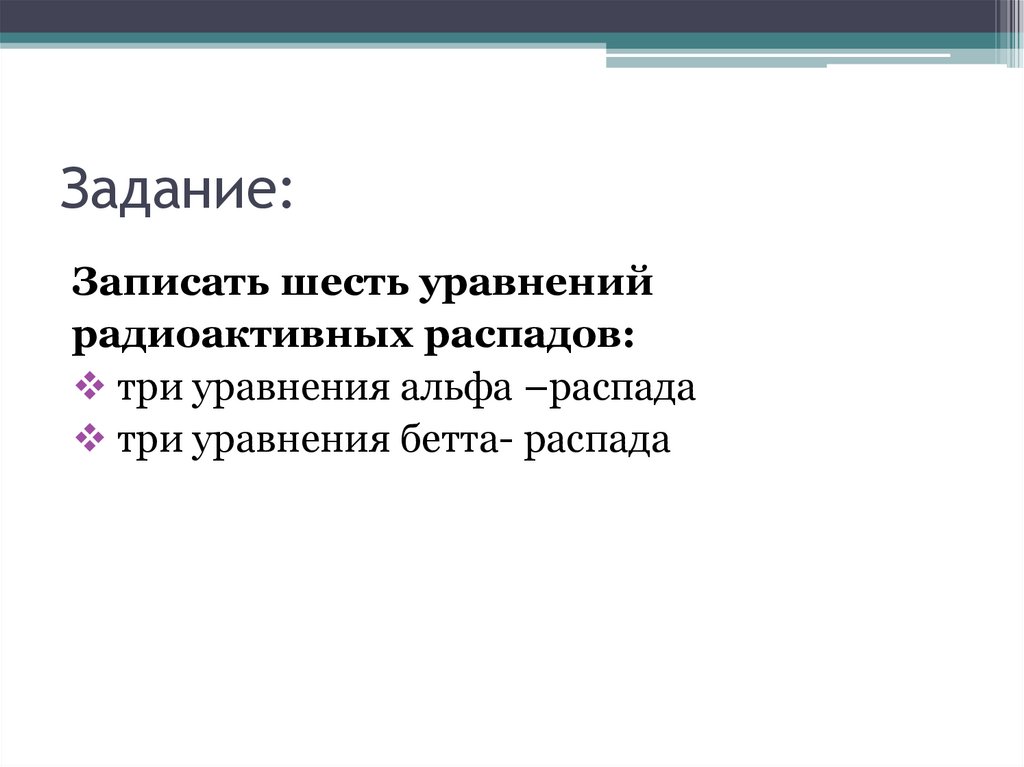 Задание:

Записать шесть уравнений радиоактивных распадов:

❖ три уравнения альфа –распада
❖ три уравнения бетта- распада